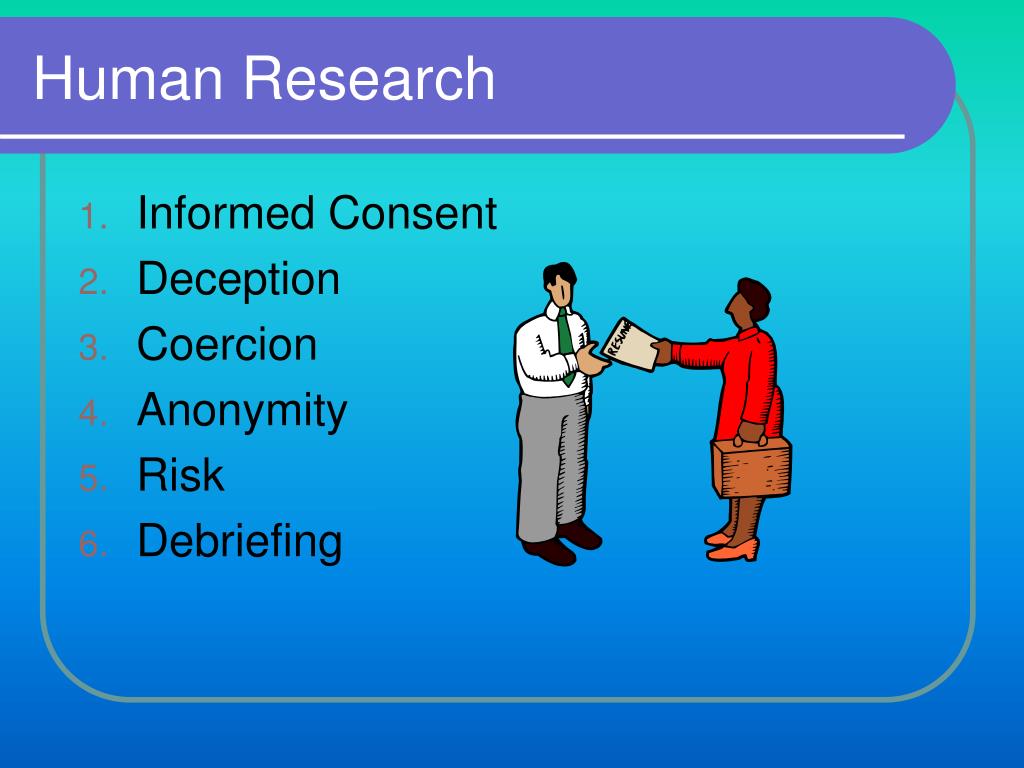 Human Research

1. Informed Consent
2. Deception
3. Coercion
4. Anonymity
5. Risk
6. Debriefing

RESUME